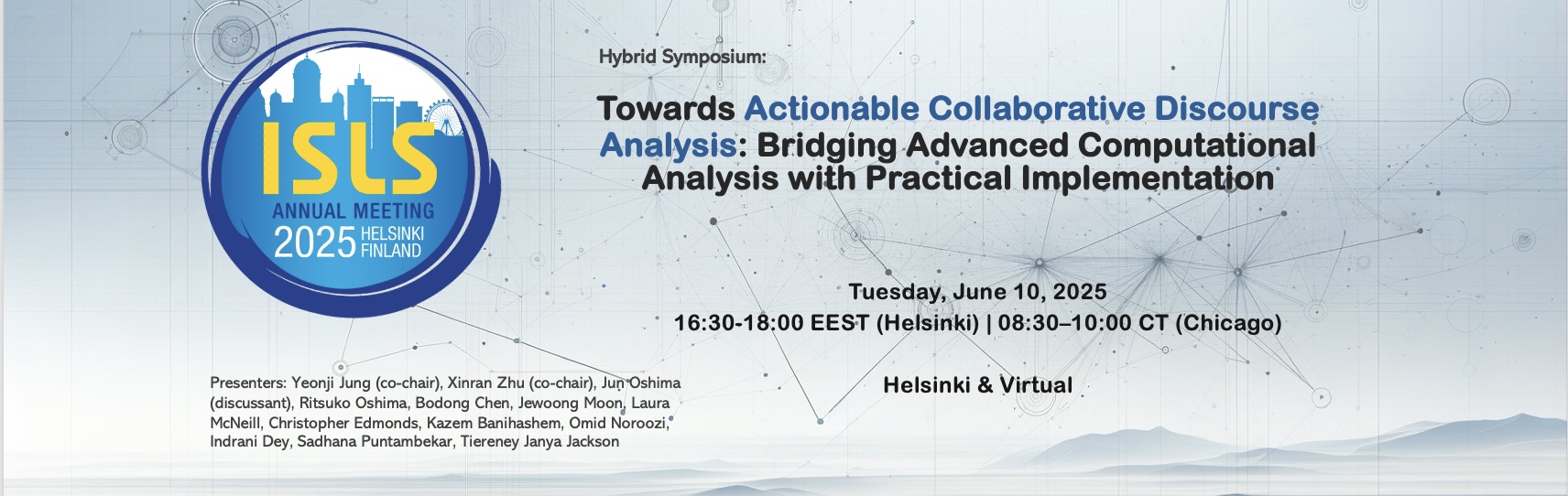 ISLS
ANNUAL MEETING
2025 HELSINKI FINLAND

Hybrid Symposium:

Towards Actionable Collaborative Discourse Analysis: Bridging Advanced Computational Analysis with Practical Implementation

Tuesday, June 10, 2025
16:30-18:00 EEST (Helsinki) | 08:30–10:00 CT (Chicago)

Helsinki & Virtual

Presenters: Yeonji Jung (co-chair), Xinran Zhu (co-chair), Jun Oshima (discussant), Ritsuko Oshima, Bodong Chen, Jewoong Moon, Laura McNeill, Christopher Edmonds, Kazem Banihashem, Omid Noroozi, Indrani Dey, Sadhana Puntambekar, Tiereney Janya Jackson